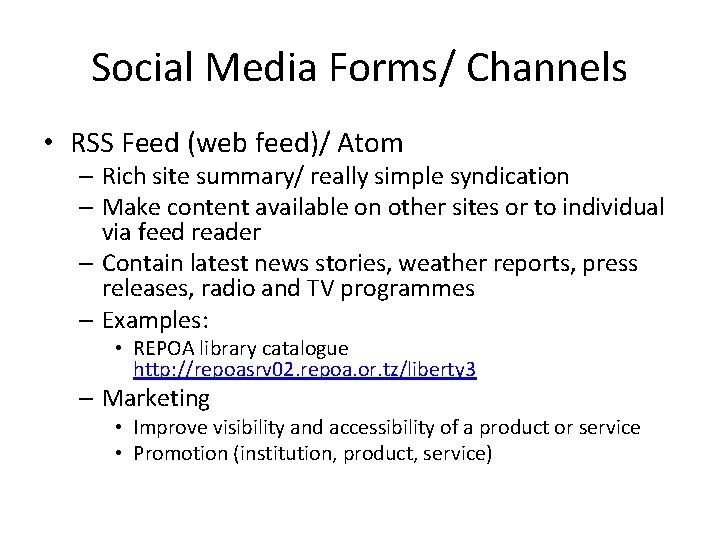 Social Media Forms/ Channels

• RSS Feed (web feed)/ Atom
  – Rich site summary/ really simple syndication
  – Make content available on other sites or to individual via feed reader
  – Contain latest news stories, weather reports, press releases, radio and TV programmes
  – Examples:
    • REPOA library catalogue http://repoasrv02.repoa.or.tz/liberty3
  – Marketing
    • Improve visibility and accessibility of a product or service
    • Promotion (institution, product, service)